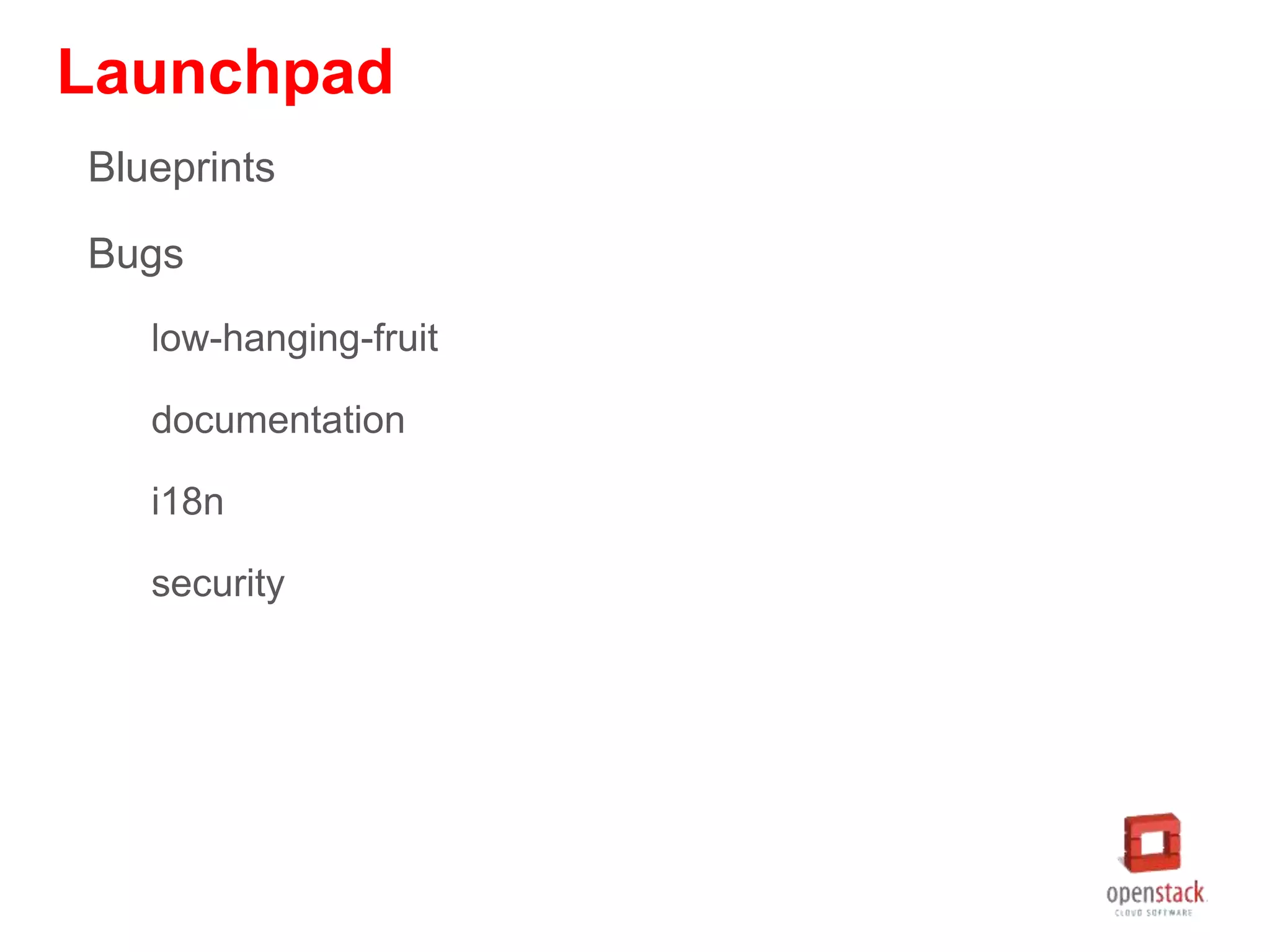 Launchpad

Blueprints

Bugs

low-hanging-fruit

documentation

i18n

security

openstack
CLOUD SOFTWARE